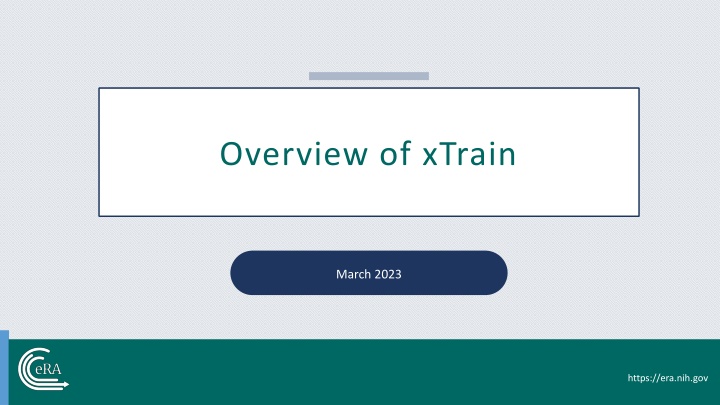 Overview of xTrain

March 2023

eRA

https://era.nih.gov